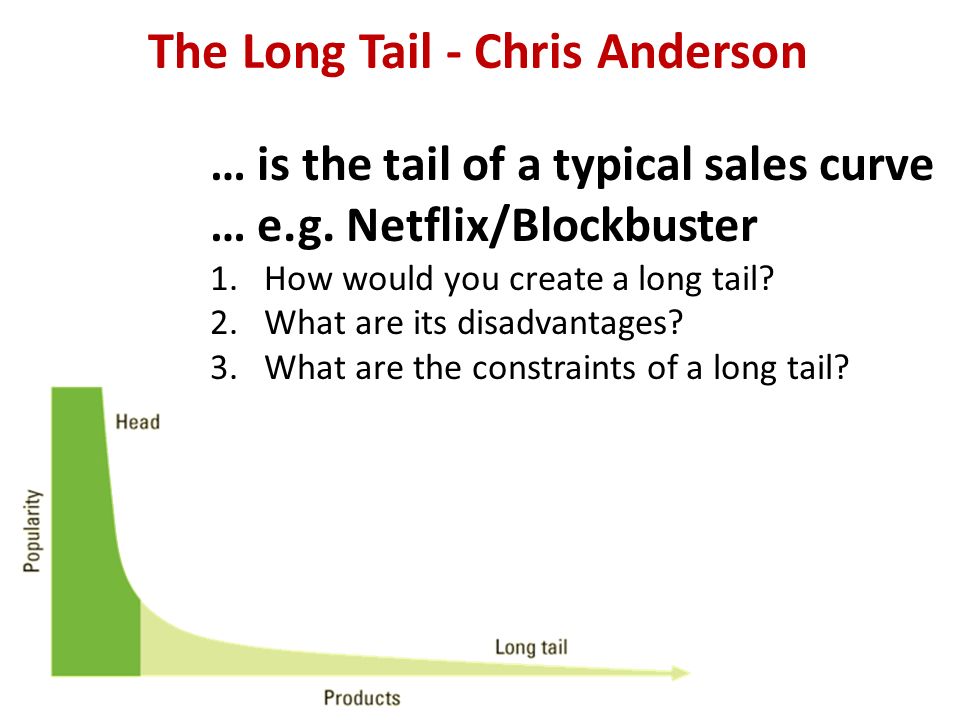 The Long Tail - Chris Anderson

… is the tail of a typical sales curve
… e.g. Netflix/Blockbuster

1. How would you create a long tail?
2. What are its disadvantages?
3. What are the constraints of a long tail?

Head
Popularity
Long tail
Products